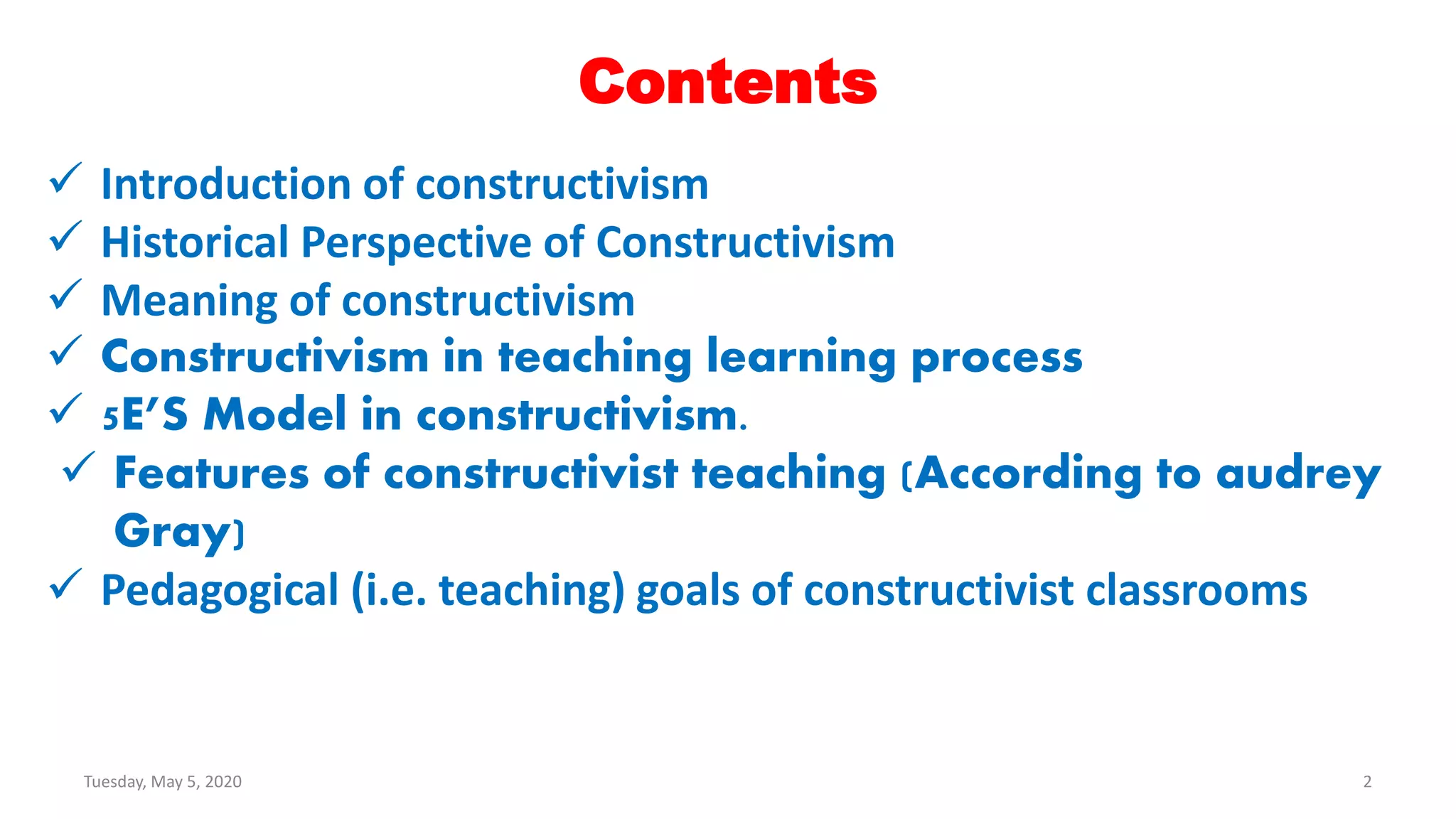 Contents

✓ Introduction of constructivism
✓ Historical Perspective of Constructivism
✓ Meaning of constructivism
✓ Constructivism in teaching learning process
✓ 5E'S Model in constructivism.
✓ Features of constructivist teaching (According to audrey Gray)
✓ Pedagogical (i.e. teaching) goals of constructivist classrooms

Tuesday, May 5, 2020

2